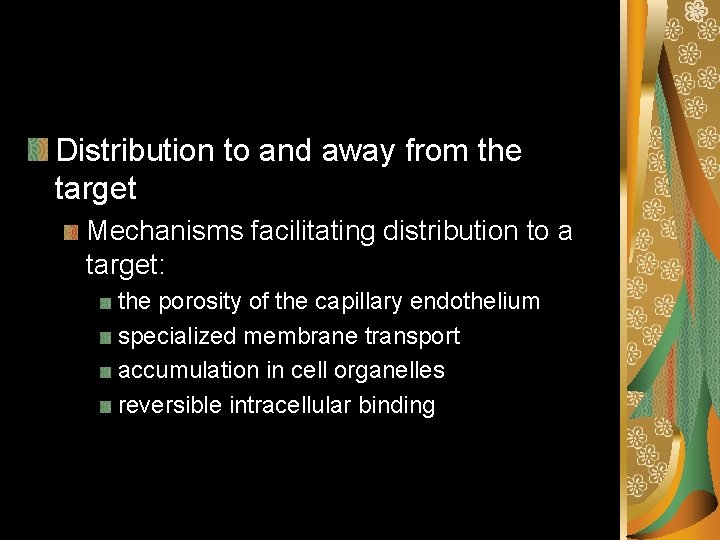 Distribution to and away from the target

Mechanisms facilitating distribution to a target:

the porosity of the capillary endothelium

specialized membrane transport

accumulation in cell organelles

reversible intracellular binding